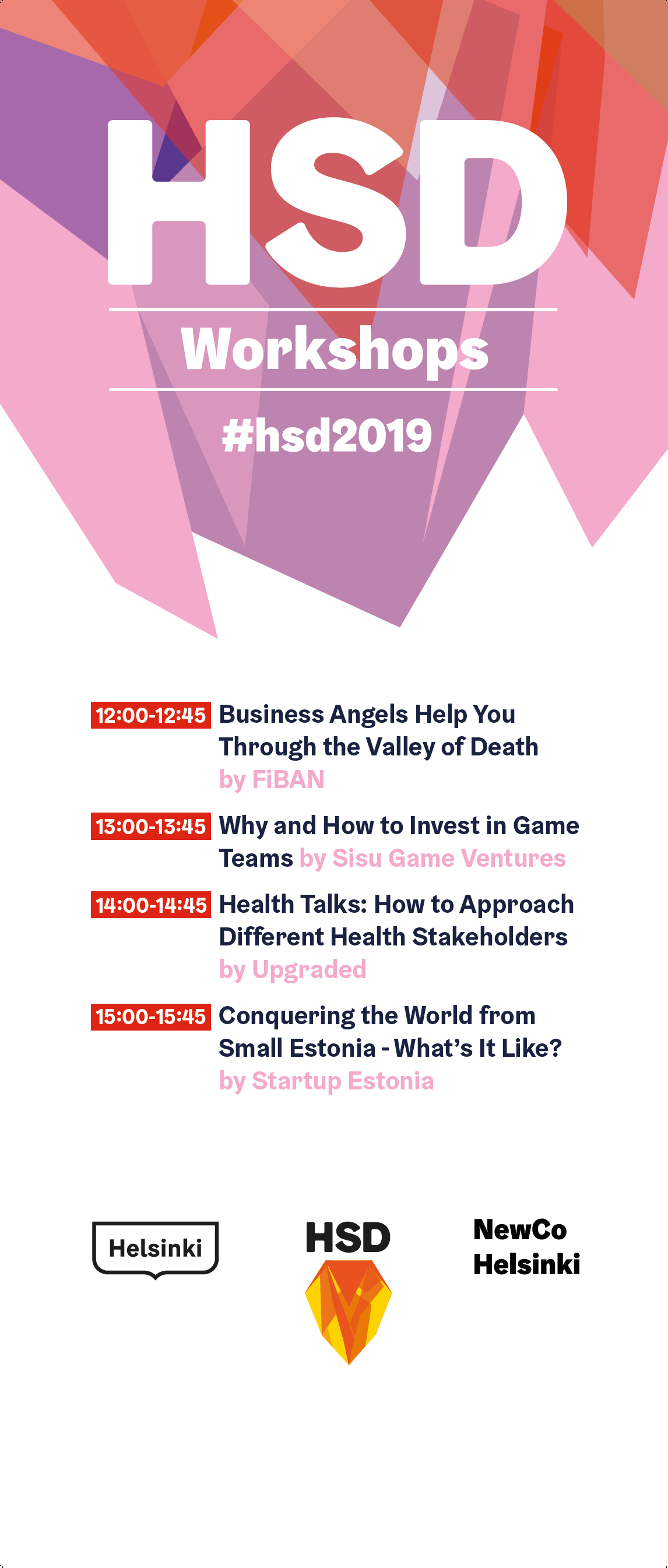 HSD

Workshops

#hsd2019

12:00-12:45 Business Angels Help You Through the Valley of Death by FiBAN

13:00-13:45 Why and How to Invest in Game Teams by Sisu Game Ventures

14:00-14:45 Health Talks: How to Approach Different Health Stakeholders by Upgraded

15:00-15:45 Conquering the World from Small Estonia - What's It Like? by Startup Estonia

Helsinki

HSD

NewCo Helsinki